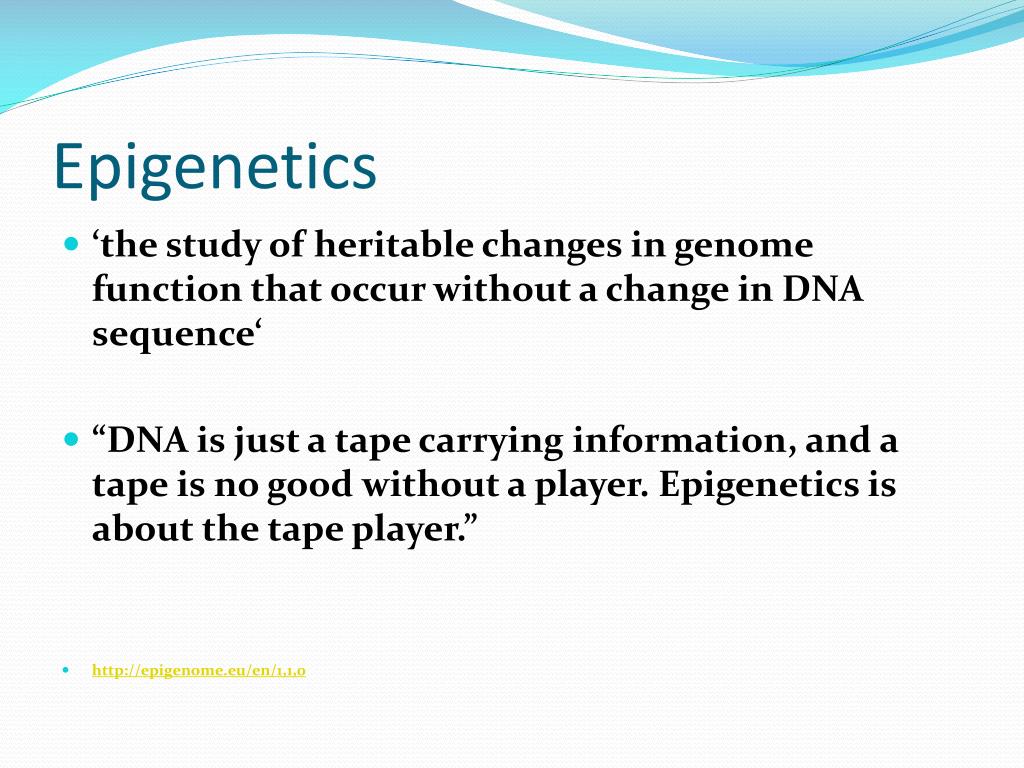 Epigenetics

‘the study of heritable changes in genome function that occur without a change in DNA sequence‘

“DNA is just a tape carrying information, and a tape is no good without a player. Epigenetics is about the tape player.”

http://epigenome.eu/en/1,1,0